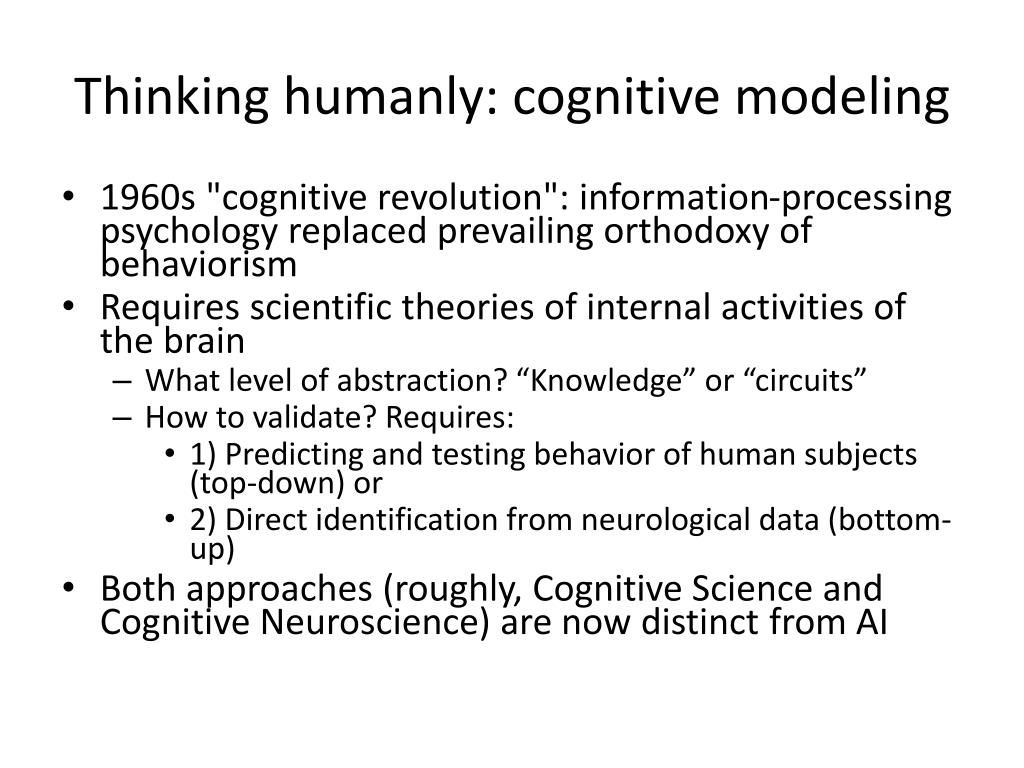 Thinking humanly: cognitive modeling

• 1960s "cognitive revolution": information-processing psychology replaced prevailing orthodoxy of behaviorism
• Requires scientific theories of internal activities of the brain
 – What level of abstraction? “Knowledge” or “circuits”
 – How to validate? Requires:
  • 1) Predicting and testing behavior of human subjects (top-down) or
  • 2) Direct identification from neurological data (bottom-up)
• Both approaches (roughly, Cognitive Science and Cognitive Neuroscience) are now distinct from AI